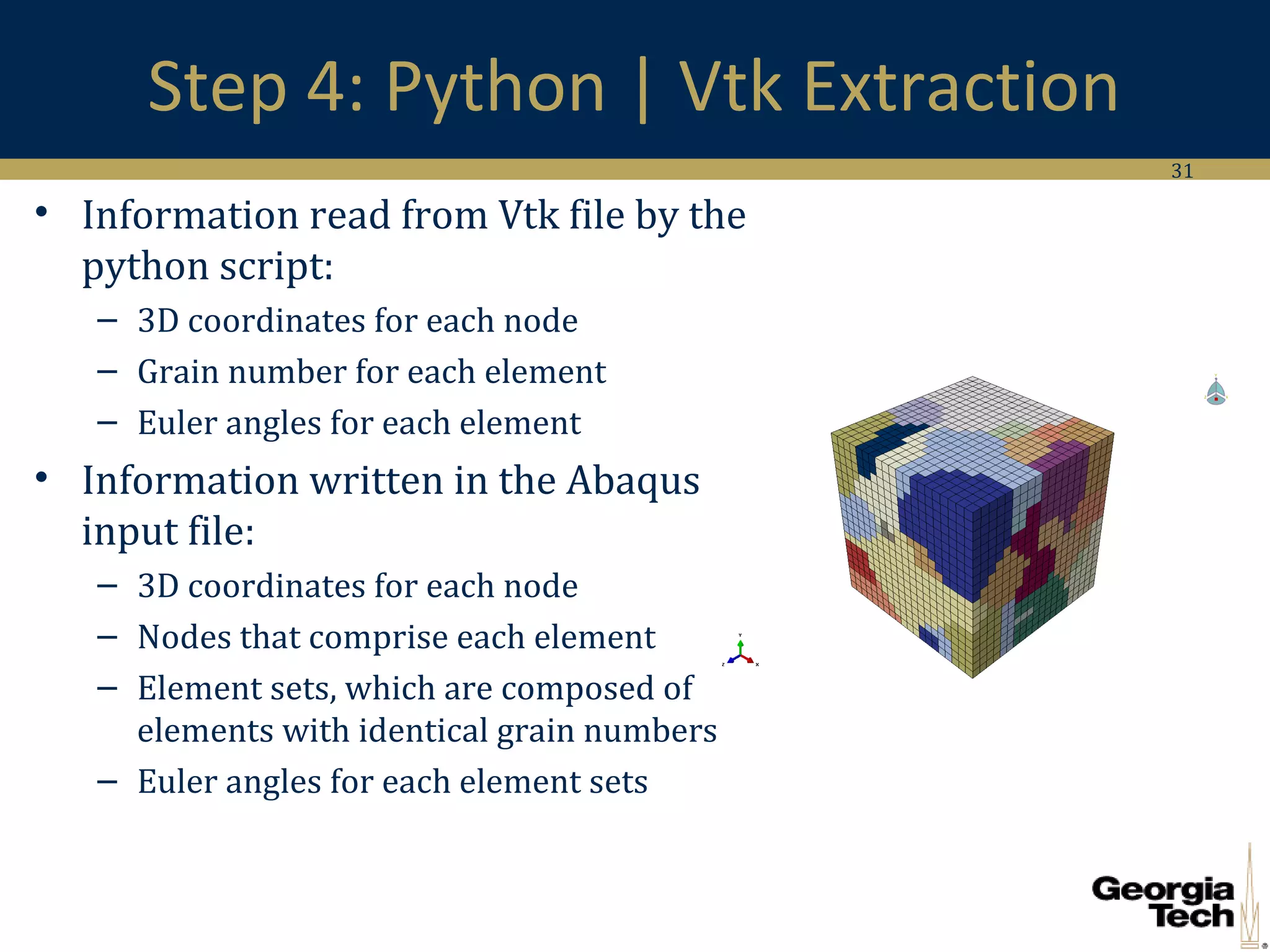 Step 4: Python | Vtk Extraction

31

• Information read from Vtk file by the python script:
– 3D coordinates for each node
– Grain number for each element
– Euler angles for each element

• Information written in the Abaqus input file:
– 3D coordinates for each node
– Nodes that comprise each element
– Element sets, which are composed of elements with identical grain numbers
– Euler angles for each element sets

Y
Z X

Georgia Tech